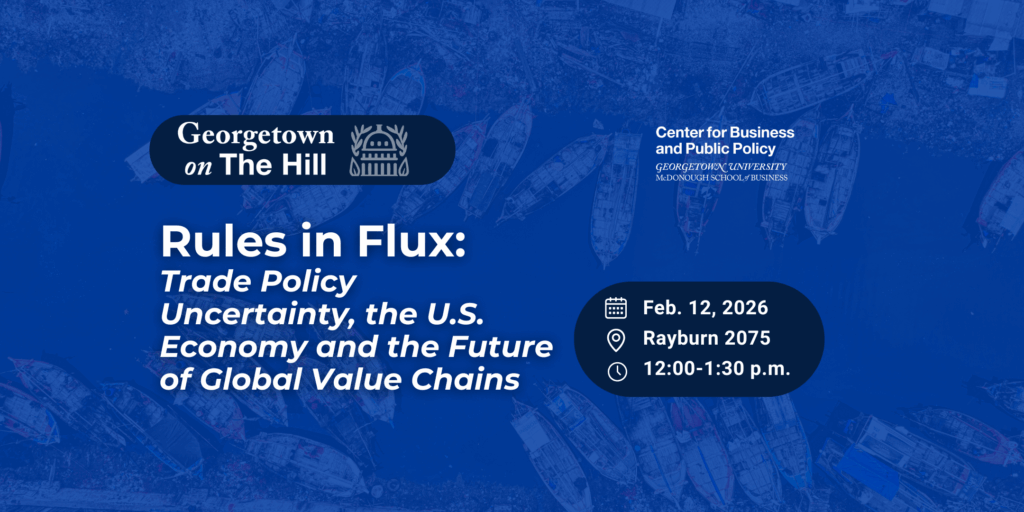 Georgetown on The Hill

Center for Business and Public Policy
GEORGETOWN UNIVERSITY
McDONOUGH SCHOOL of BUSINESS

Rules in Flux:
Trade Policy Uncertainty, the U.S. Economy and the Future of Global Value Chains

Feb. 12, 2026
Rayburn 2075
12:00-1:30 p.m.